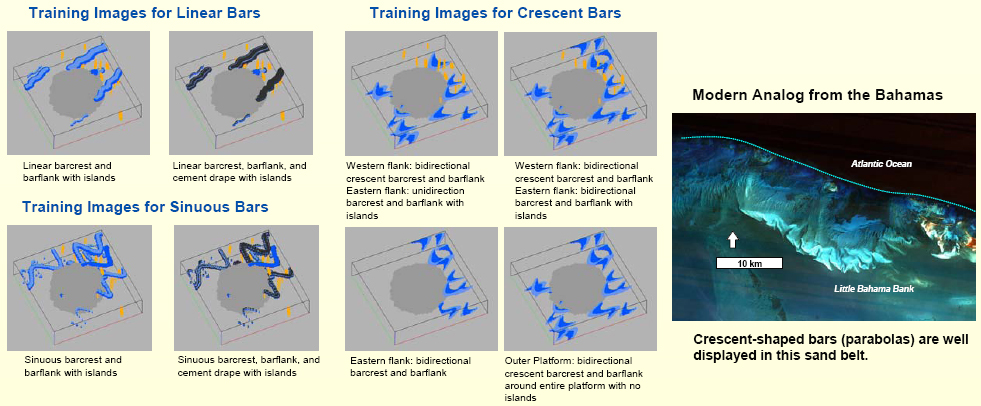 Training Images for Linear Bars

Linear barcrest and barflank with islands

Linear barcrest, barflank, and cement drape with islands

Training Images for Sinuous Bars

Sinuous barcrest and barflank with islands

Sinuous barcrest, barflank, and cement drape with islands

Training Images for Crescent Bars

Western flank: bidirectional crescent barcrest and barflank Eastern flank: unidirection barcrest and barflank with islands

Western flank: bidirectional crescent barcrest and barflank Eastern flank: bidirectional barcrest and barflank with islands

Eastern flank: bidirectional barcrest and barflank

Outer Platform: bidirectional crescent barcrest and barflank around entire platform with no islands

Modern Analog from the Bahamas

Atlantic Ocean

10 km

Little Bahama Bank

Crescent-shaped bars (parabolas) are well displayed in this sand belt.